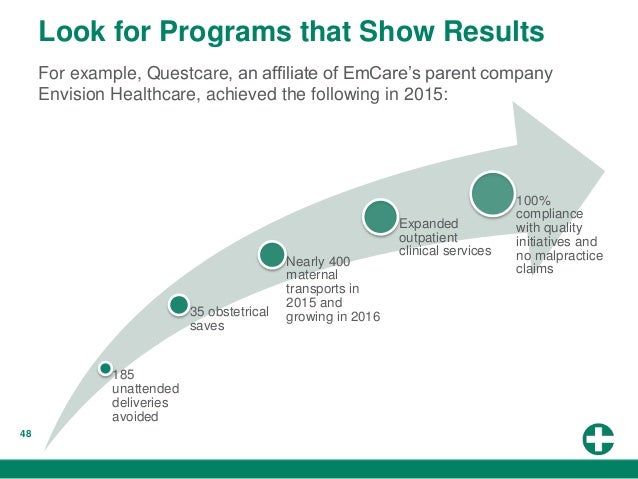 Look for Programs that Show Results

For example, Questcare, an affiliate of EmCare's parent company Envision Healthcare, achieved the following in 2015:

185 unattended deliveries avoided

35 obstetrical saves

Nearly 400 maternal transports in 2015 and growing in 2016

Expanded outpatient clinical services

100% compliance with quality initiatives and no malpractice claims

48